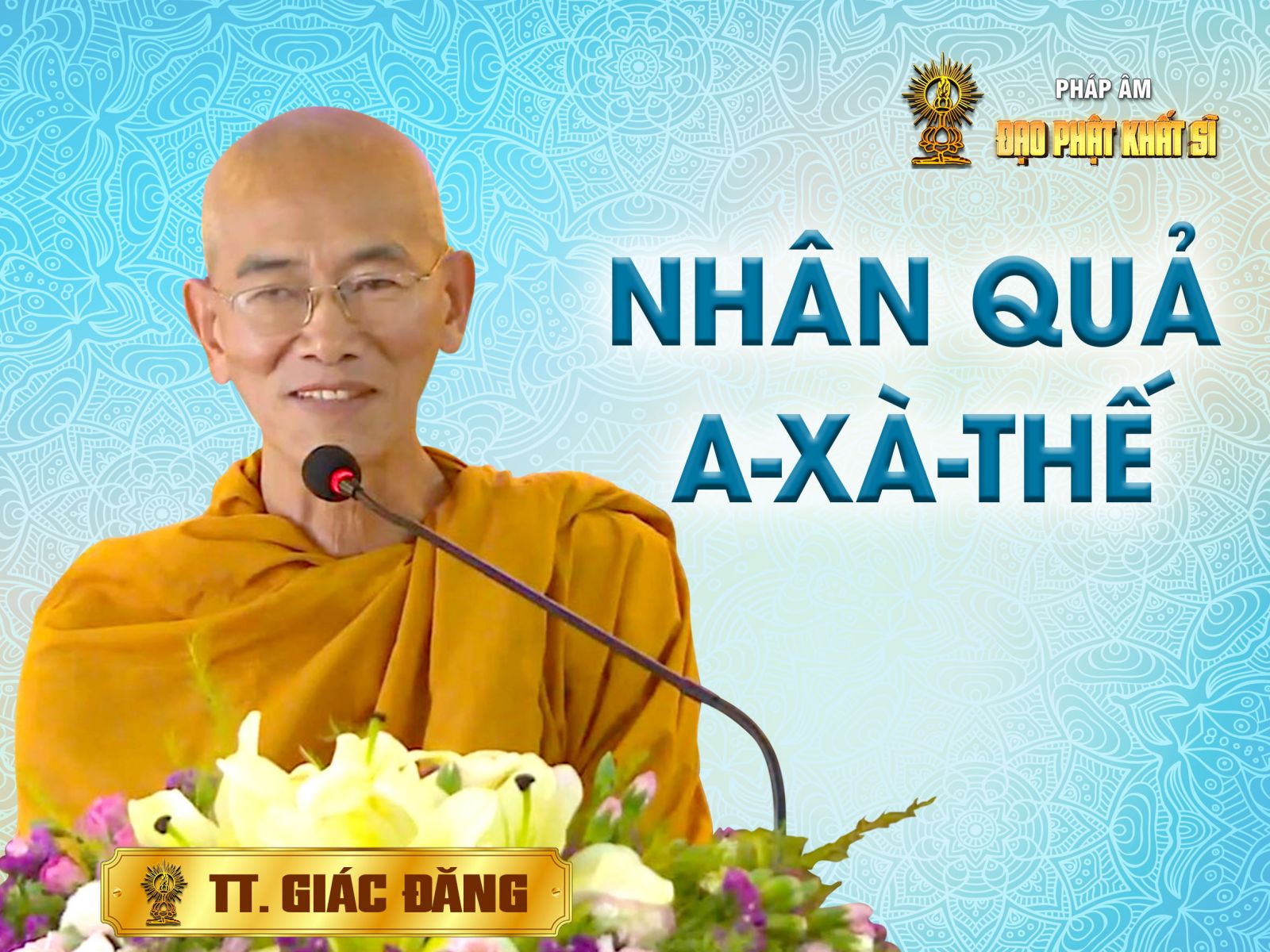 PHÁP ÂM
ĐẠO PHẬT KHẤT SĨ

NHÂN QUẢ
A-XÀ-THẾ

TT. GIÁC ĐĂNG